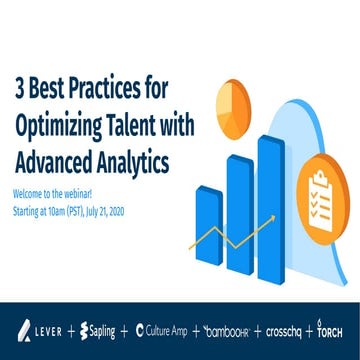 3 Best Practices for Optimizing Talent with Advanced Analytics

Welcome to the webinar!
Starting at 10am (PST), July 21, 2020

LEVER + Sapling + Culture Amp + bambooHR + crosschq + TORCH